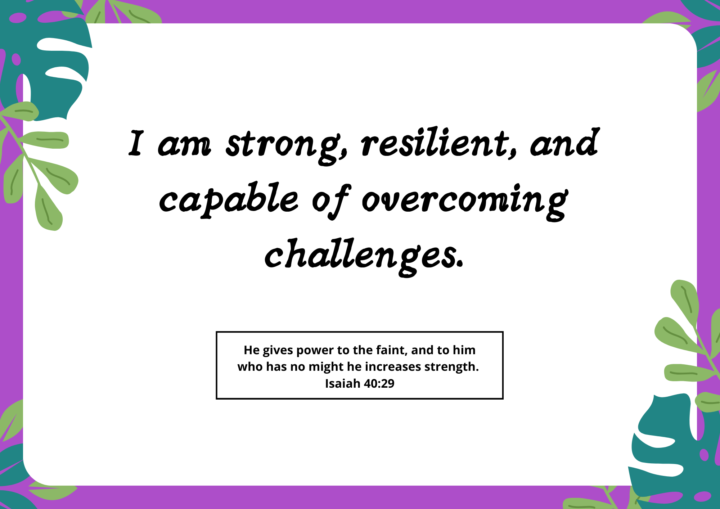 I am strong, resilient, and capable of overcoming challenges.

He gives power to the faint, and to him who has no might he increases strength.
Isaiah 40:29